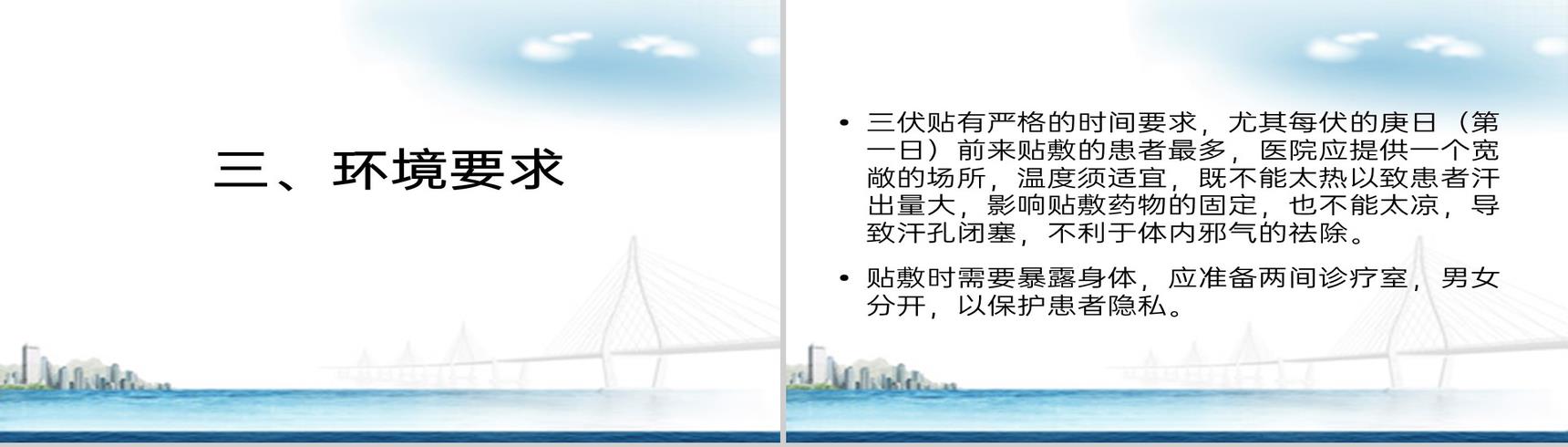 三、环境要求

• 三伏贴有严格的时间要求，尤其每伏的庚日（第一日）前来贴敷的患者最多，医院应提供一个宽敞的场所，温度须适宜，既不能太热以致患者汗出量大，影响贴敷药物的固定，也不能太凉，导致汗孔闭塞，不利于体内邪气的祛除。

• 贴敷时需要暴露身体，应准备两间诊疗室，男女分开，以保护患者隐私。